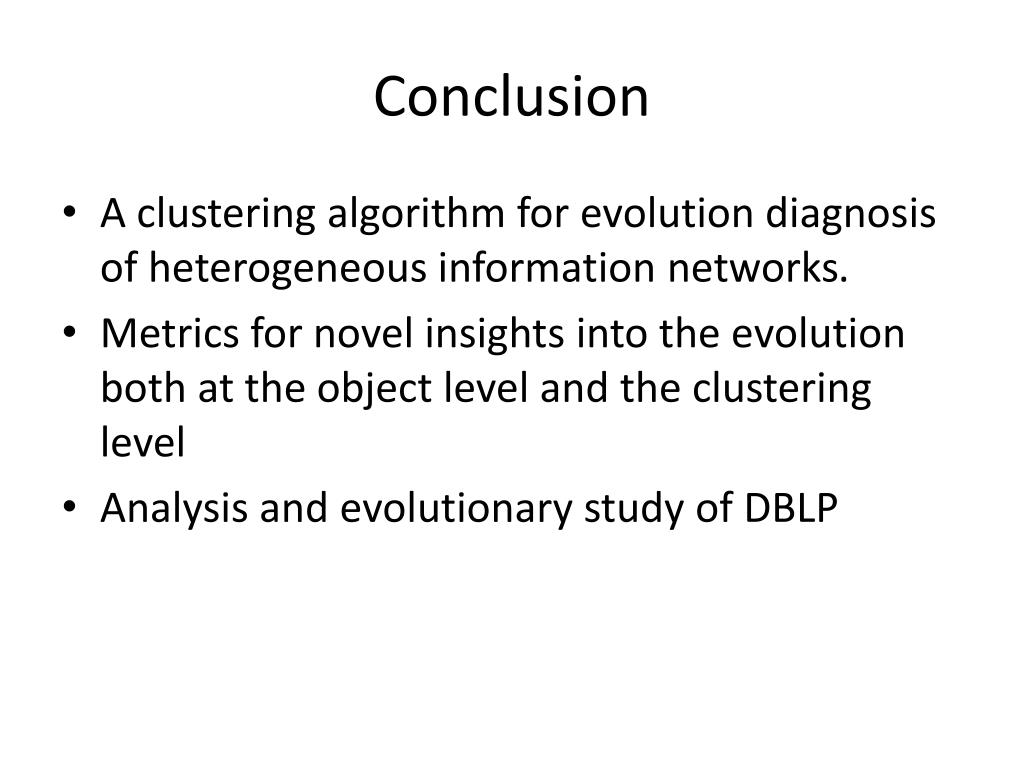 Conclusion

• A clustering algorithm for evolution diagnosis of heterogeneous information networks.
• Metrics for novel insights into the evolution both at the object level and the clustering level
• Analysis and evolutionary study of DBLP